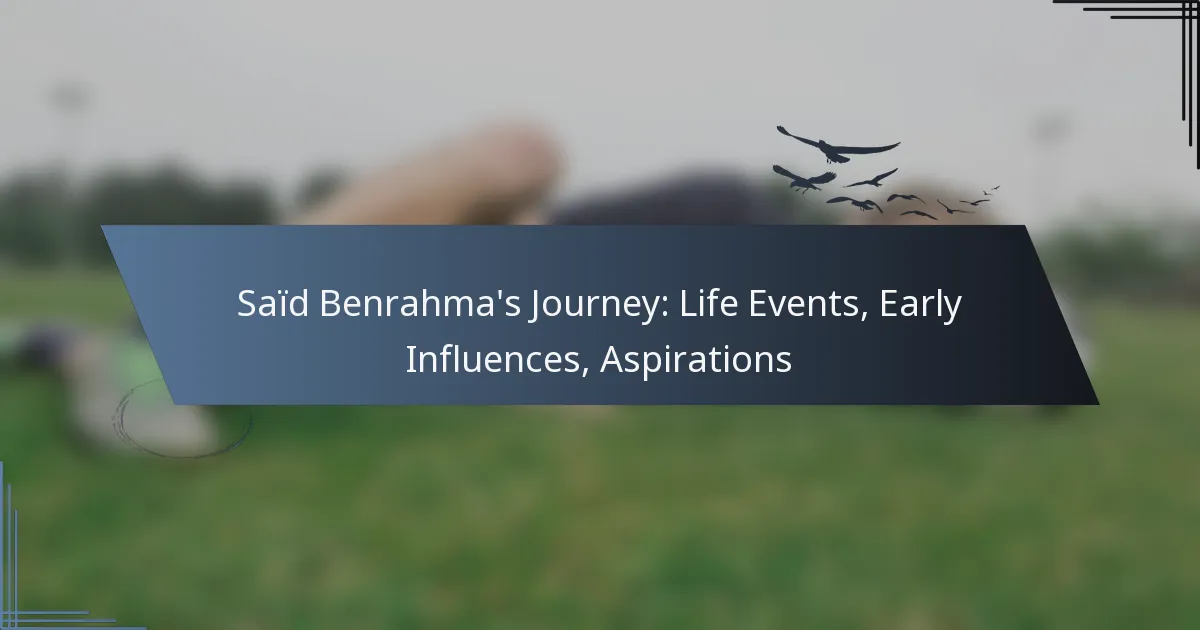 Saïd Benrahma's Journey: Life Events, Early Influences, Aspirations